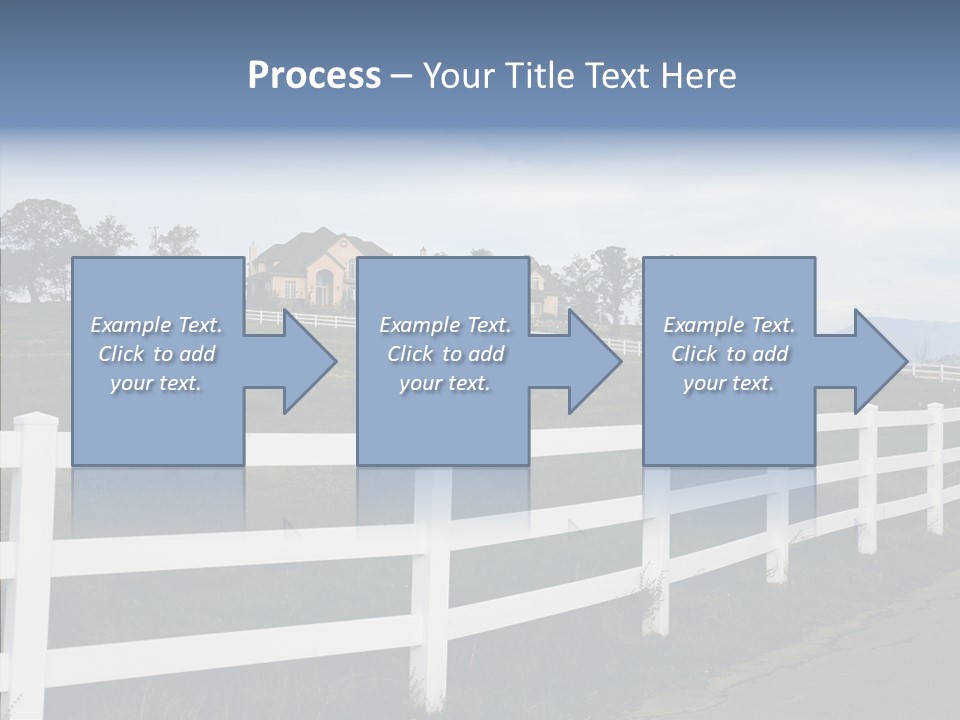 Process – Your Title Text Here

Example Text. Click to add your text.

Example Text. Click to add your text.

Example Text. Click to add your text.